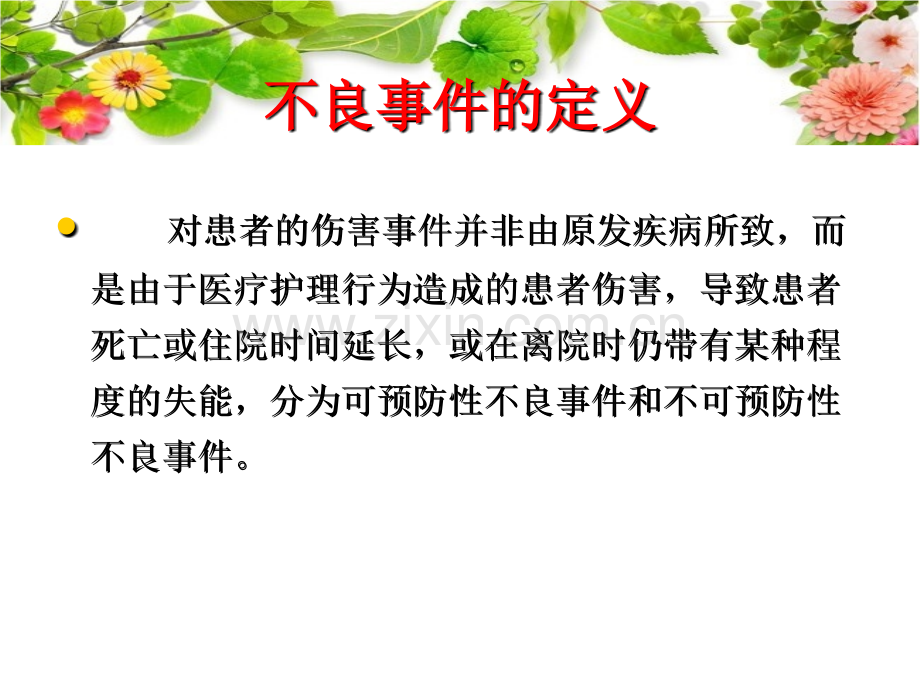 不良事件的定义

对患者的伤害事件并非由原发疾病所致，而是由于医疗护理行为造成的患者伤害，导致患者死亡或住院时间延长，或在离院时仍带有某种程度的失能，分为可预防性不良事件和不可预防性不良事件。

www.zixin.com.cn